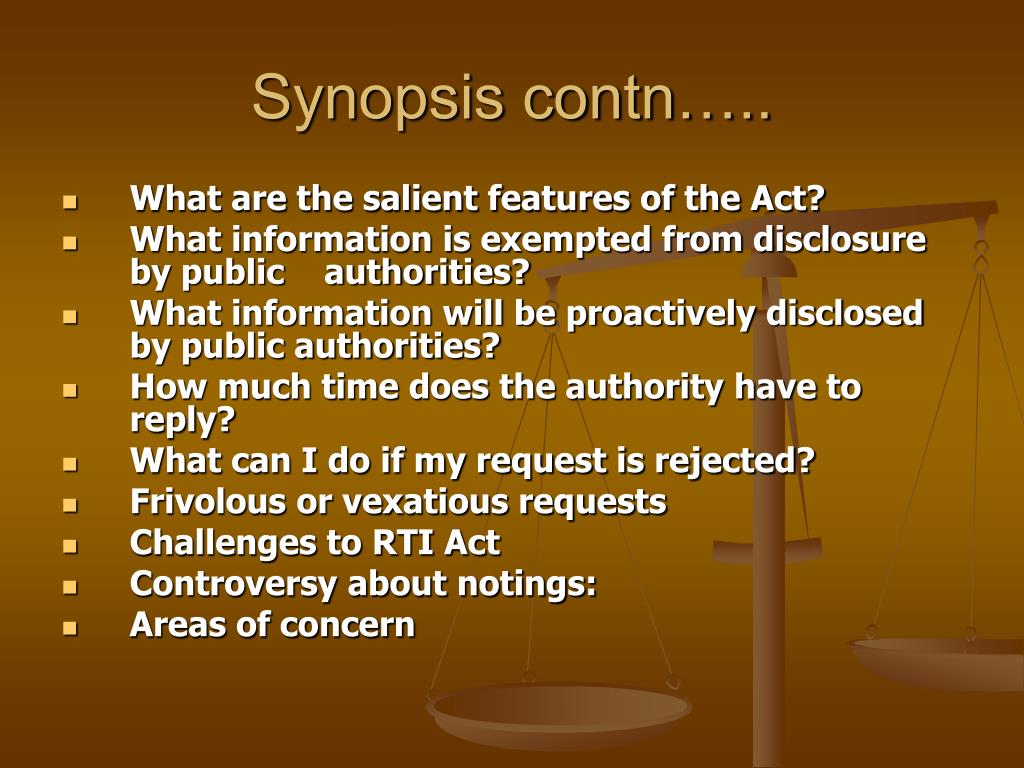 Synopsis contn…..

- What are the salient features of the Act?
- What information is exempted from disclosure by public authorities?
- What information will be proactively disclosed by public authorities?
- How much time does the authority have to reply?
- What can I do if my request is rejected?
- Frivolous or vexatious requests
- Challenges to RTI Act
- Controversy about notings:
- Areas of concern